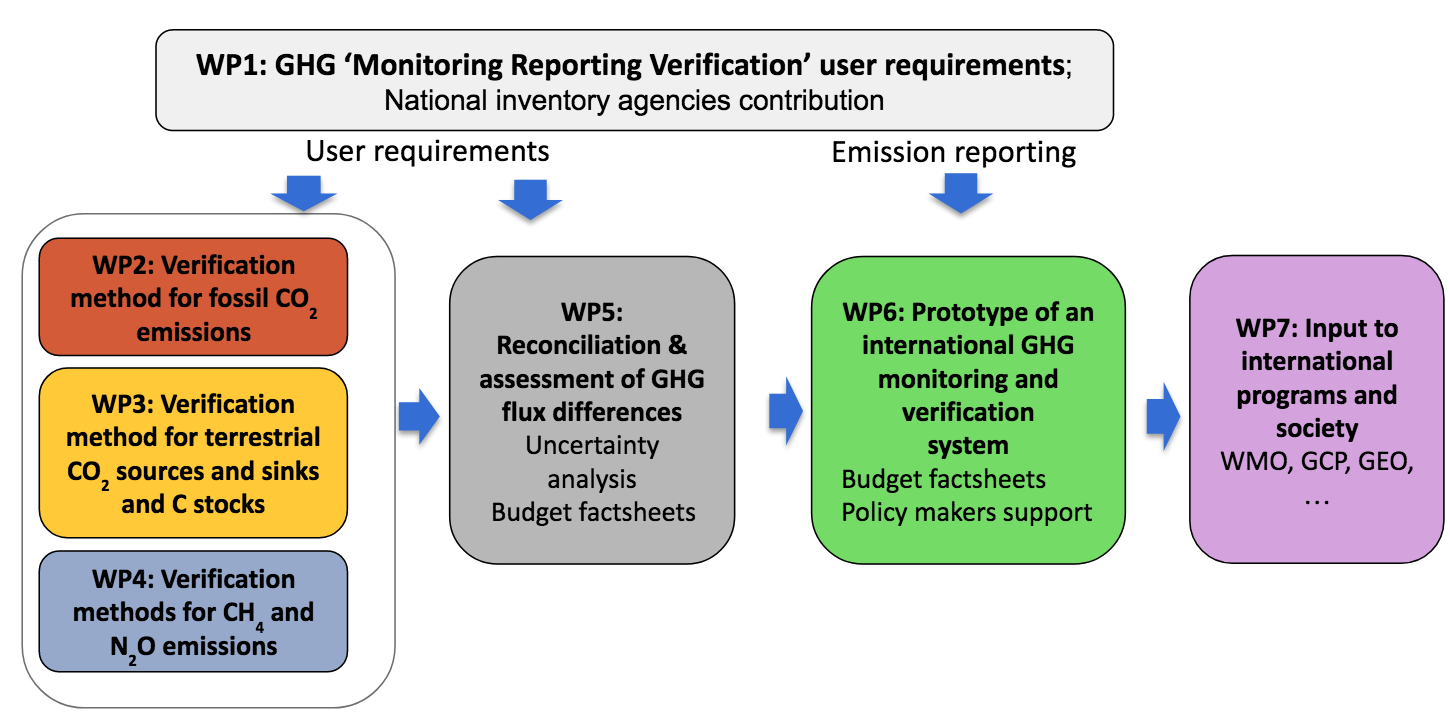 WP1: GHG 'Monitoring Reporting Verification' user requirements;
National inventory agencies contribution

User requirements

Emission reporting

WP2: Verification method for fossil $CO_2$ emissions

WP3: Verification method for terrestrial $CO_2$ sources and sinks and C stocks

WP4: Verification methods for $CH_4$ and $N_2O$ emissions

WP5: Reconciliation & assessment of GHG flux differences
Uncertainty analysis
Budget factsheets

WP6: Prototype of an international GHG monitoring and verification system
Budget factsheets
Policy makers support

WP7: Input to international programs and society
WMO, GCP, GEO, …